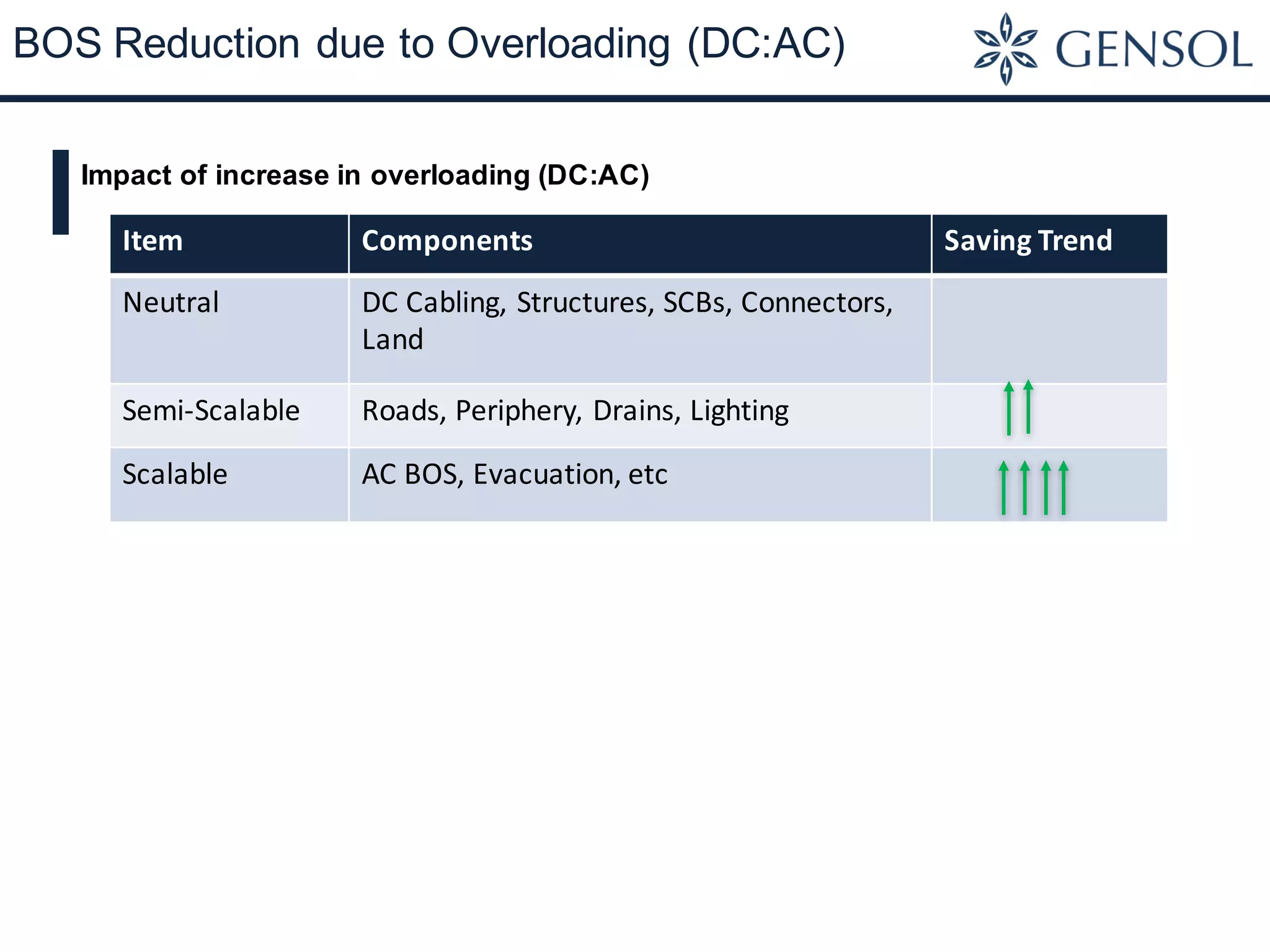 BOS Reduction due to Overloading (DC:AC)

GENSOL

Impact of increase in overloading (DC:AC)

| Item | Components | Saving Trend |
|---|---|---|
| Neutral | DC Cabling, Structures, SCBs, Connectors, Land | |
| Semi-Scalable | Roads, Periphery, Drains, Lighting | ↑↑ |
| Scalable | AC BOS, Evacuation, etc | ↑↑↑↑ |